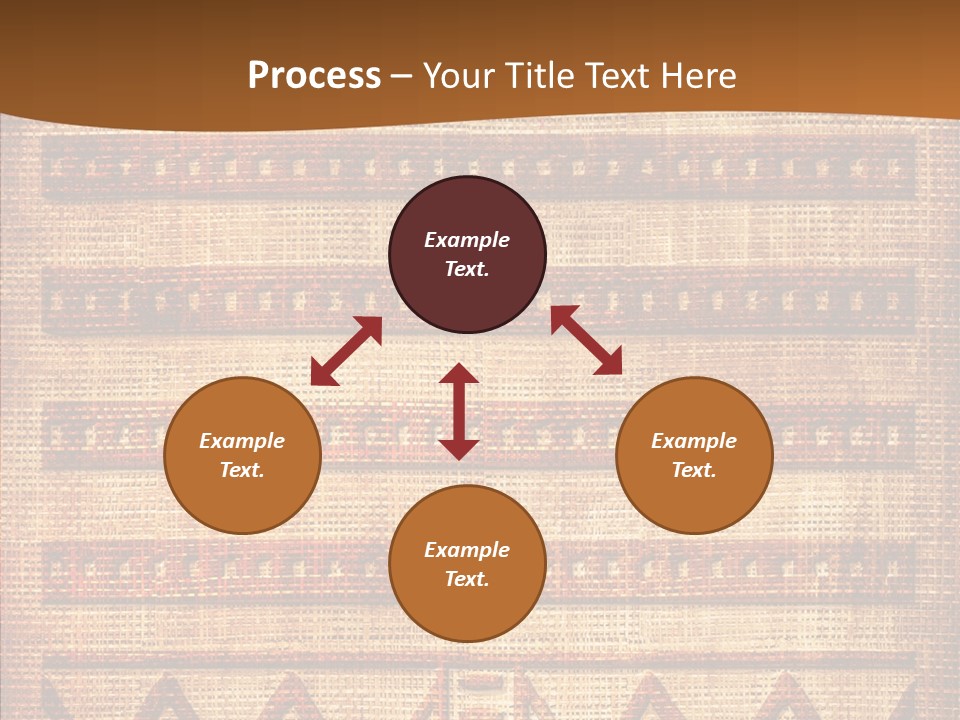 Process – Your Title Text Here

Example Text.

Example Text.

Example Text.

Example Text.